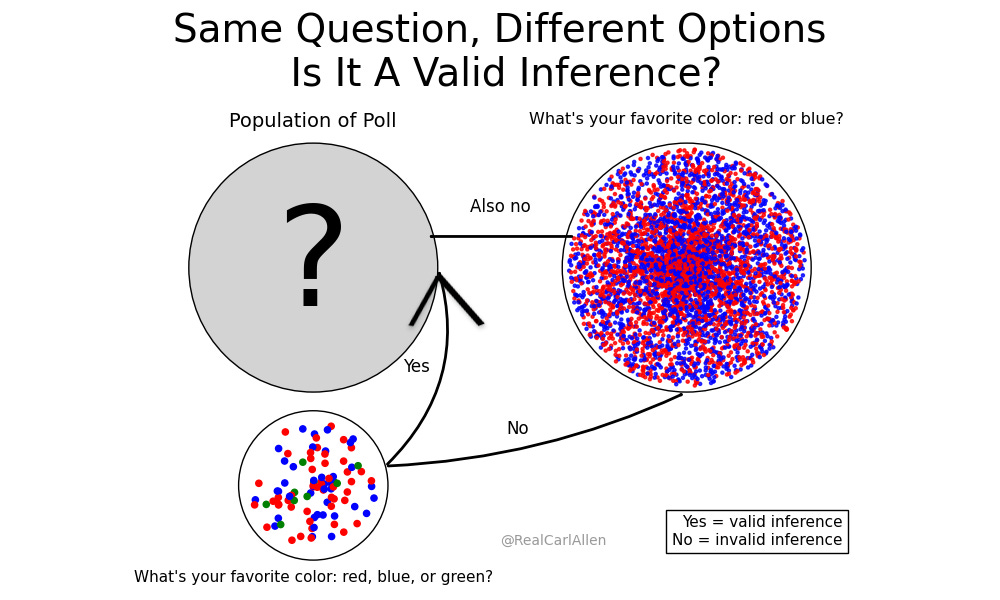 Same Question, Different Options
Is It A Valid Inference?

Population of Poll

?

What's your favorite color: red or blue?

Also no

Yes

No

What's your favorite color: red, blue, or green?

@RealCarlAllen

Yes = valid inference
No = invalid inference